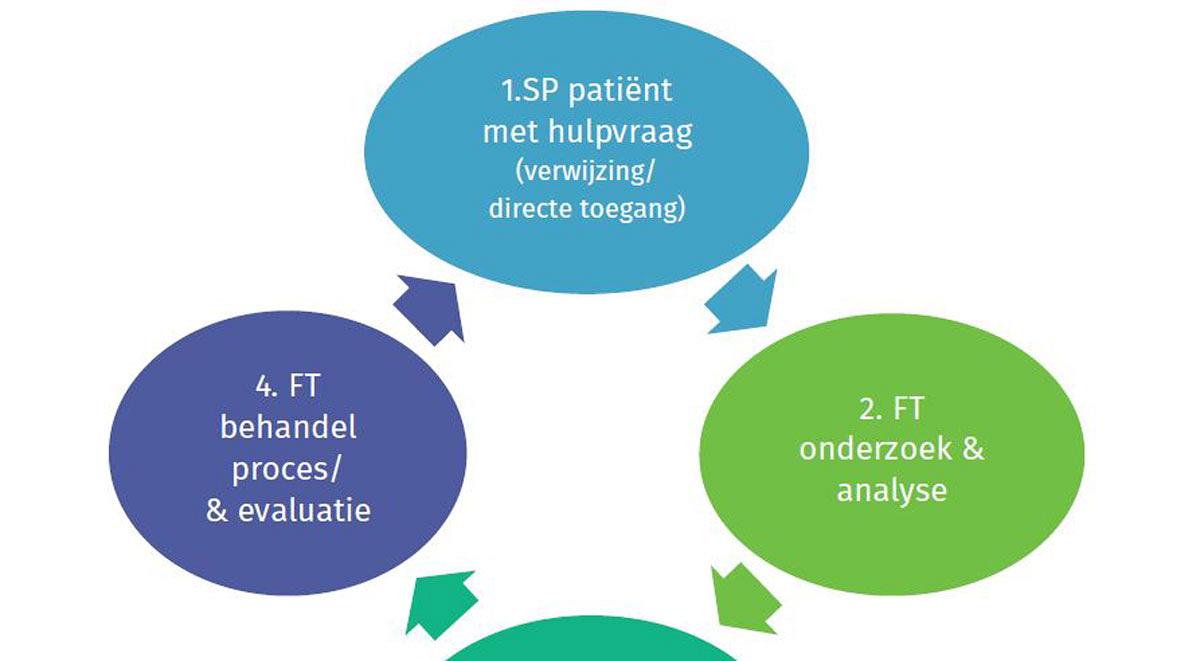 1.SP patiënt met hulpvraag (verwijzing/ directe toegang)

2. FT onderzoek & analyse

4. FT behandel proces/ & evaluatie